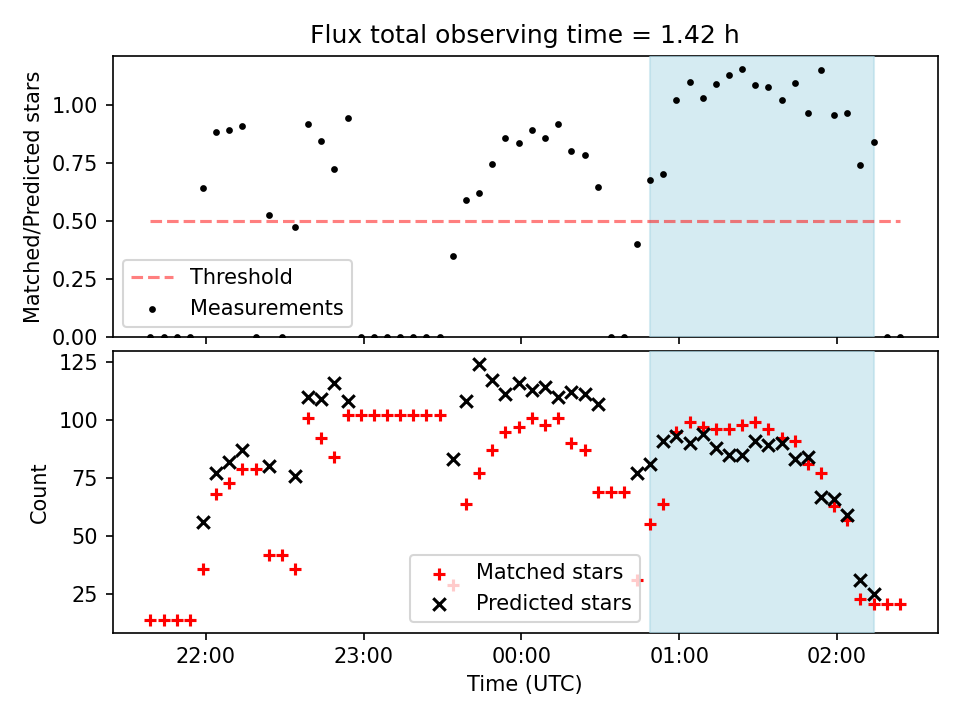 Flux total observing time = 1.42 h

Matched/Predicted stars

1.00
0.75
0.50
0.25
0.00

Threshold
Measurements

Count

125
100
75
50
25

Matched stars
Predicted stars

22:00
23:00
00:00
01:00
02:00

Time (UTC)